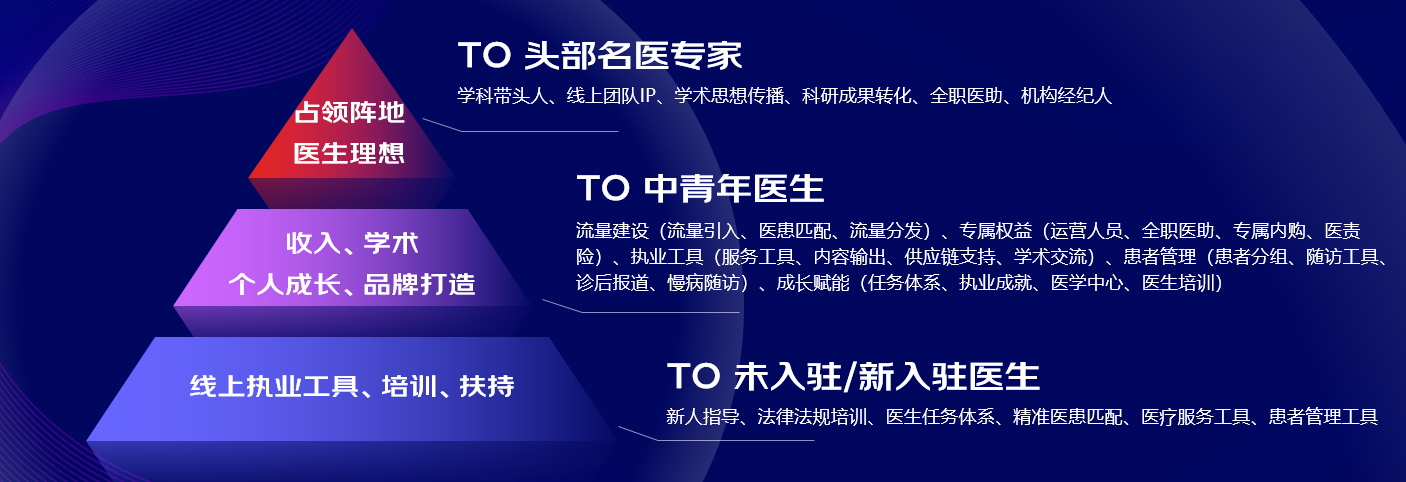 占领阵地
医生理想

TO 头部名医专家

学科带头人、线上团队IP、学术思想传播、科研成果转化、全职医助、机构经纪人

收入、学术
个人成长、品牌打造

TO 中青年医生

流量建设（流量引入、医患匹配、流量分发）、专属权益（运营人员、全职医助、专属内购、医责险）、执业工具（服务工具、内容输出、供应链支持、学术交流）、患者管理（患者分组、随访工具、诊后报道、慢病随访）、成长赋能（任务体系、执业成就、医学中心、医生培训）

线上执业工具、培训、扶持

TO 未入驻/新入驻医生

新人指导、法律法规培训、医生任务体系、精准医患匹配、医疗服务工具、患者管理工具